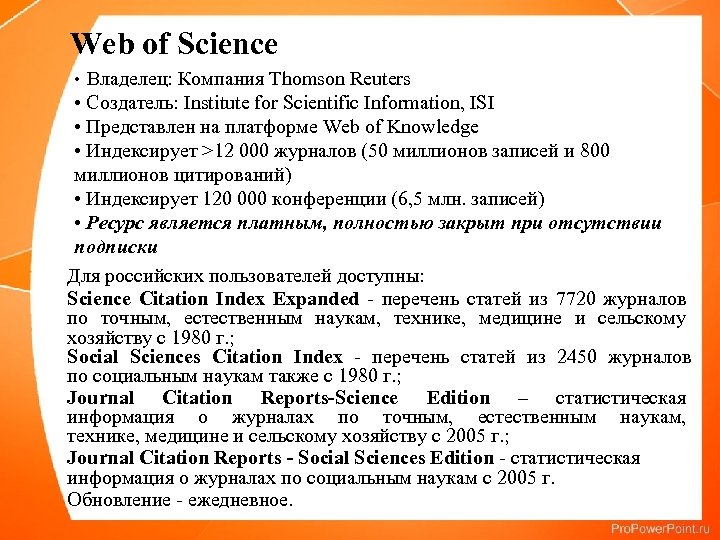 Web of Science

• Владелец: Компания Thomson Reuters
• Создатель: Institute for Scientific Information, ISI
• Представлен на платформе Web of Knowledge
• Индексирует >12 000 журналов (50 миллионов записей и 800 миллионов цитирований)
• Индексирует 120 000 конференции (6,5 млн. записей)
• Ресурс является платным, полностью закрыт при отсутствии подписки

Для российских пользователей доступны:
Science Citation Index Expanded - перечень статей из 7720 журналов по точным, естественным наукам, технике, медицине и сельскому хозяйству с 1980 г.;
Social Sciences Citation Index - перечень статей из 2450 журналов по социальным наукам также с 1980 г.;
Journal Citation Reports-Science Edition – статистическая информация о журналах по точным, естественным наукам, технике, медицине и сельскому хозяйству с 2005 г.;
Journal Citation Reports - Social Sciences Edition - статистическая информация о журналах по социальным наукам с 2005 г.
Обновление - ежедневное.

ProPowerPoint.ru